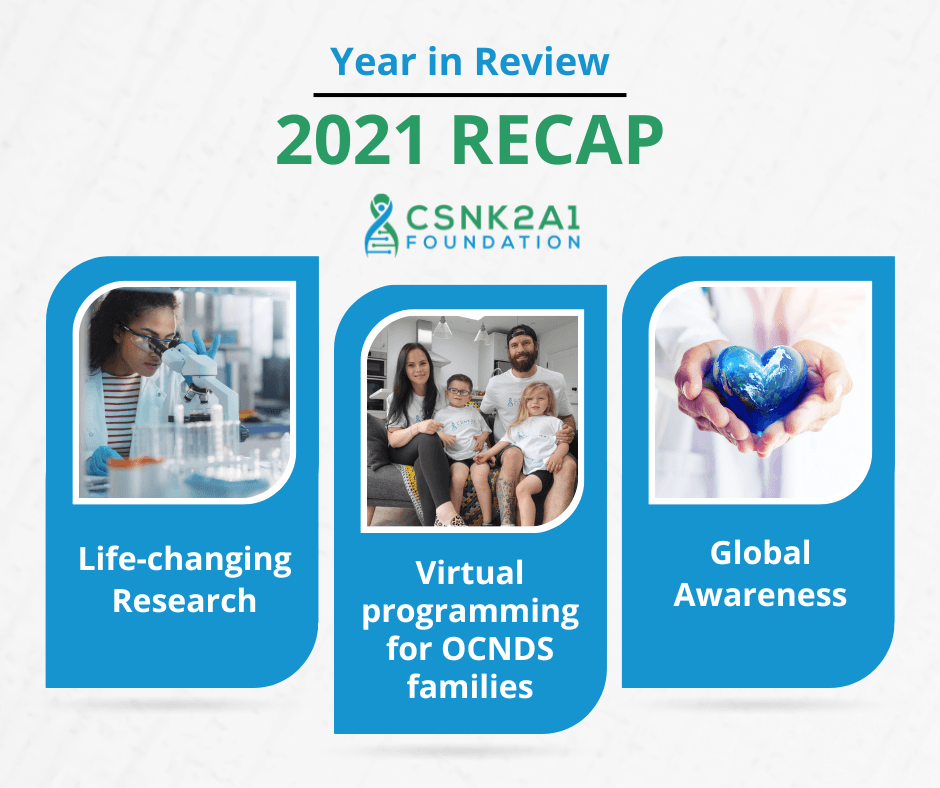 Year in Review

2021 RECAP

CSNK2A1 FOUNDATION

Life-changing Research

Virtual programming for OCNDS families

Global Awareness